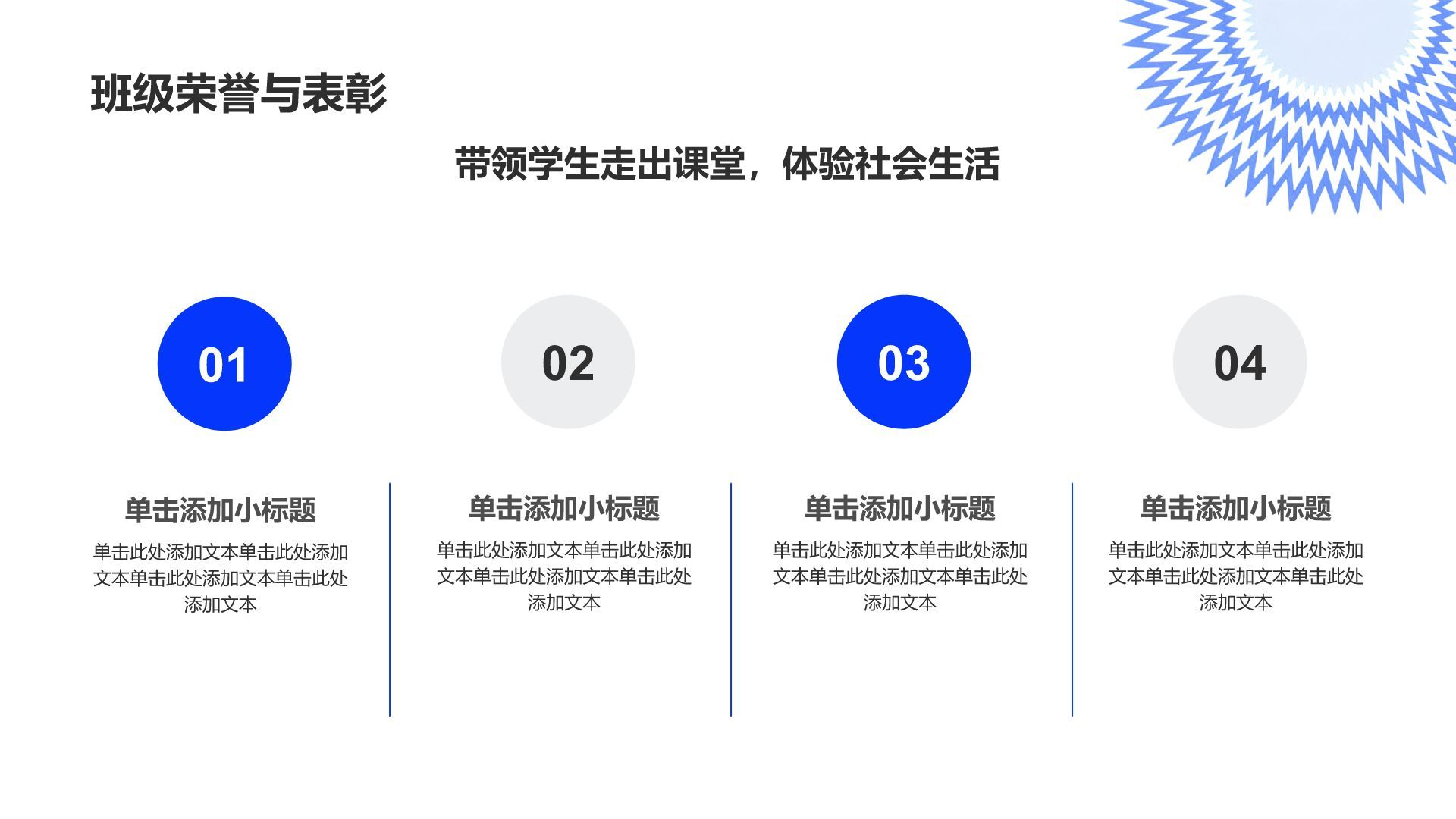 班级荣誉与表彰

带领学生走出课堂，体验社会生活

01

单击添加小标题

单击此处添加文本单击此处添加文本单击此处添加文本单击此处添加文本

02

单击添加小标题

单击此处添加文本单击此处添加文本单击此处添加文本单击此处添加文本

03

单击添加小标题

单击此处添加文本单击此处添加文本单击此处添加文本单击此处添加文本

04

单击添加小标题

单击此处添加文本单击此处添加文本单击此处添加文本单击此处添加文本